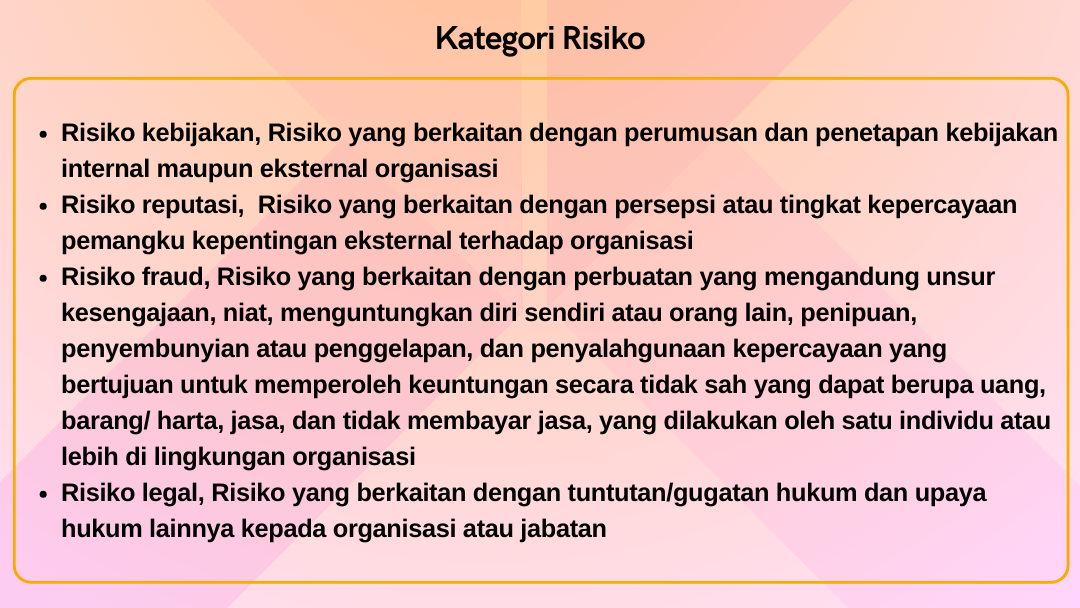 Kategori Risiko

- Risiko kebijakan, Risiko yang berkaitan dengan perumusan dan penetapan kebijakan internal maupun eksternal organisasi
- Risiko reputasi,  Risiko yang berkaitan dengan persepsi atau tingkat kepercayaan pemangku kepentingan eksternal terhadap organisasi
- Risiko fraud, Risiko yang berkaitan dengan perbuatan yang mengandung unsur kesengajaan, niat, menguntungkan diri sendiri atau orang lain, penipuan, penyembunyian atau penggelapan, dan penyalahgunaan kepercayaan yang bertujuan untuk memperoleh keuntungan secara tidak sah yang dapat berupa uang, barang/ harta, jasa, dan tidak membayar jasa, yang dilakukan oleh satu individu atau lebih di lingkungan organisasi
- Risiko legal, Risiko yang berkaitan dengan tuntutan/gugatan hukum dan upaya hukum lainnya kepada organisasi atau jabatan